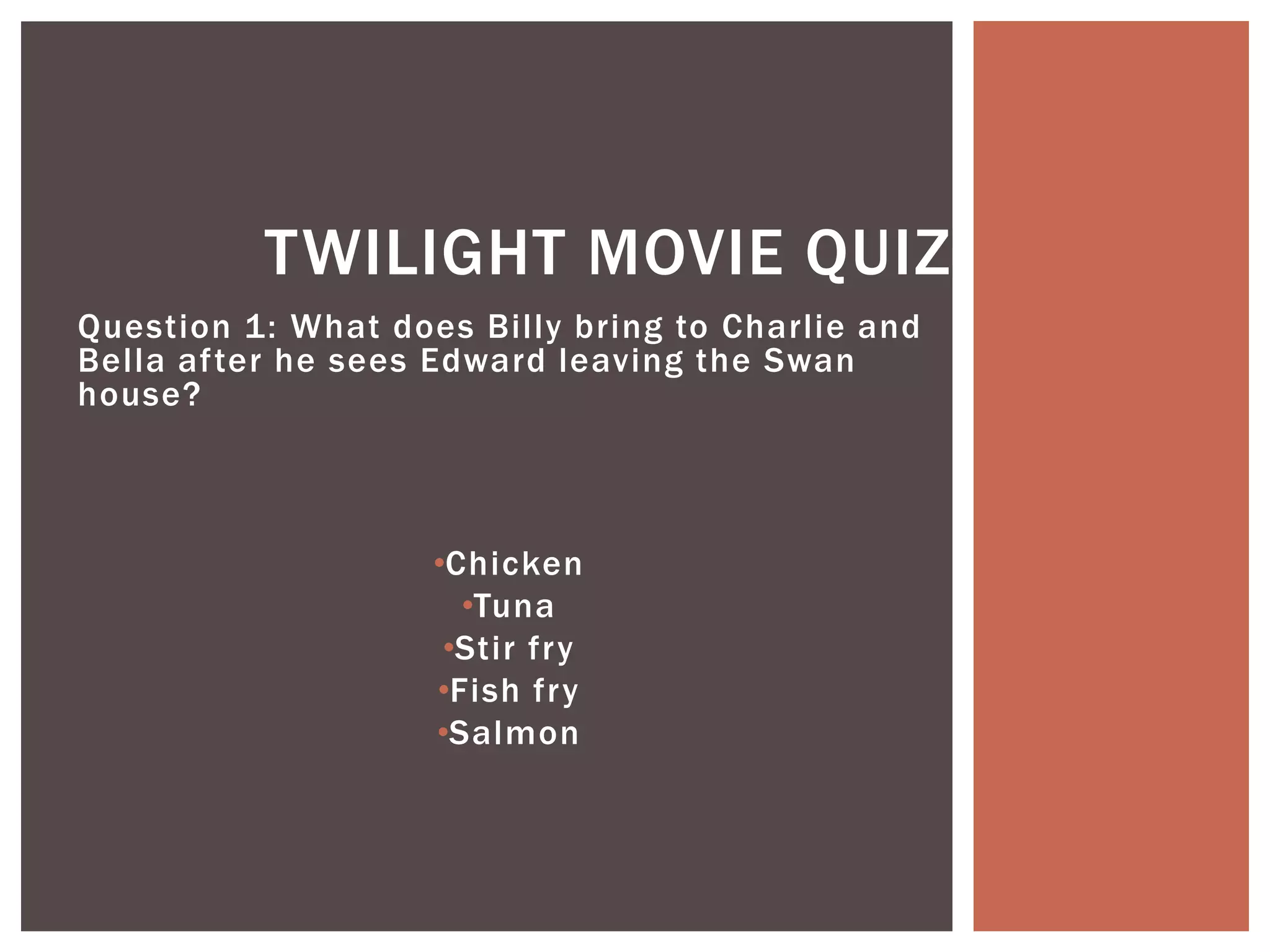 TWILIGHT MOVIE QUIZ

Question 1: What does Billy bring to Charlie and Bella after he sees Edward leaving the Swan house?

•Chicken
•Tuna
•Stir fry
•Fish fry
•Salmon